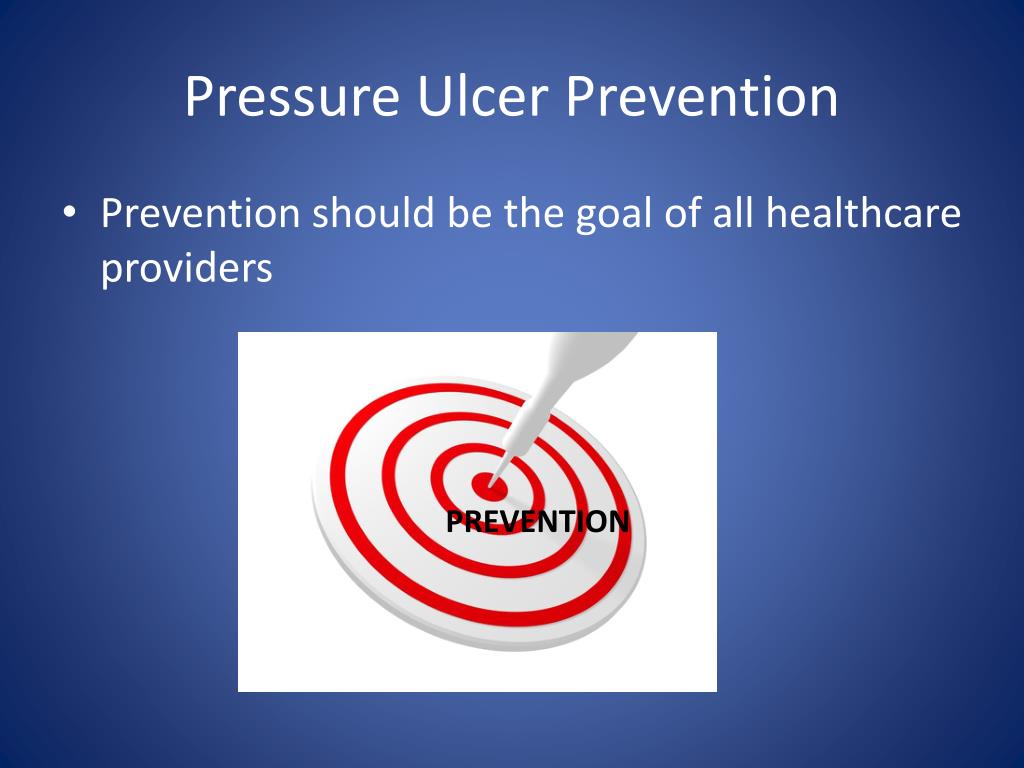 Pressure Ulcer Prevention

• Prevention should be the goal of all healthcare providers

PREVENTION